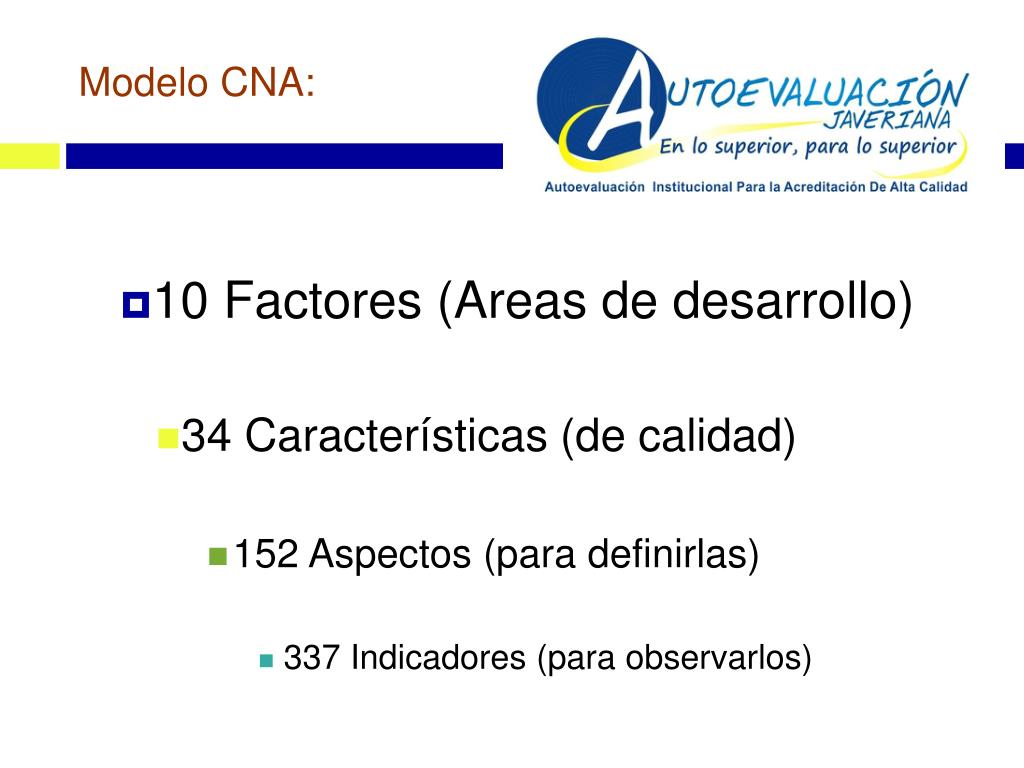 Modelo CNA:

AUTOEVALUACIÓN
JAVERIANA
En lo superior, para lo superior
Autoevaluación Institucional Para la Acreditación De Alta Calidad

10 Factores (Areas de desarrollo)

34 Características (de calidad)

152 Aspectos (para definirlas)

337 Indicadores (para observarlos)